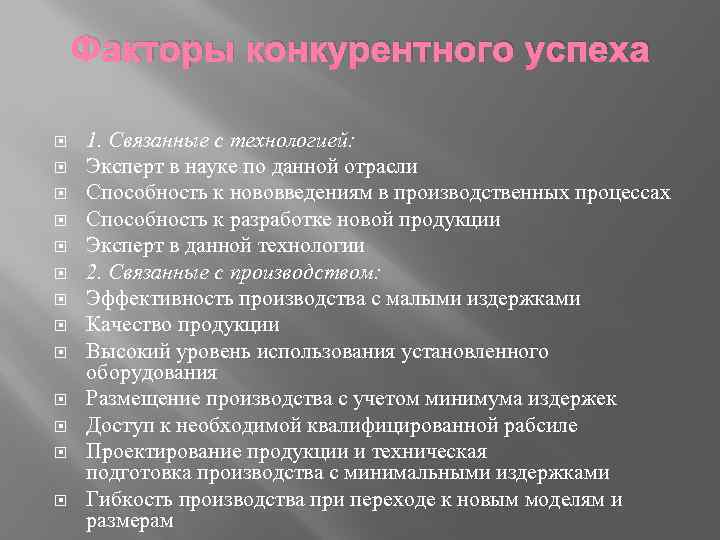 Факторы конкурентного успеха

1. Связанные с технологией:
Эксперт в науке по данной отрасли
Способность к нововведениям в производственных процессах
Способность к разработке новой продукции
Эксперт в данной технологии
2. Связанные с производством:
Эффективность производства с малыми издержками
Качество продукции
Высокий уровень использования установленного оборудования
Размещение производства с учетом минимума издержек
Доступ к необходимой квалифицированной рабсиле
Проектирование продукции и техническая подготовка производства с минимальными издержками
Гибкость производства при переходе к новым моделям и размерам